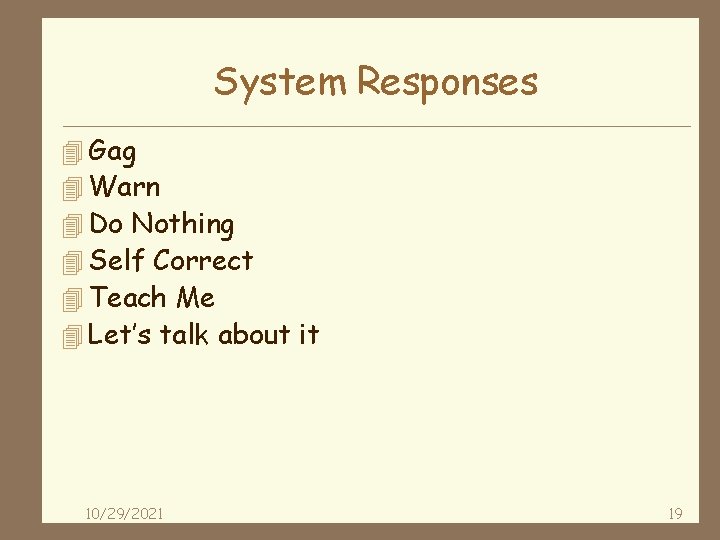 System Responses

Gag
Warn
Do Nothing
Self Correct
Teach Me
Let's talk about it

10/29/2021

19